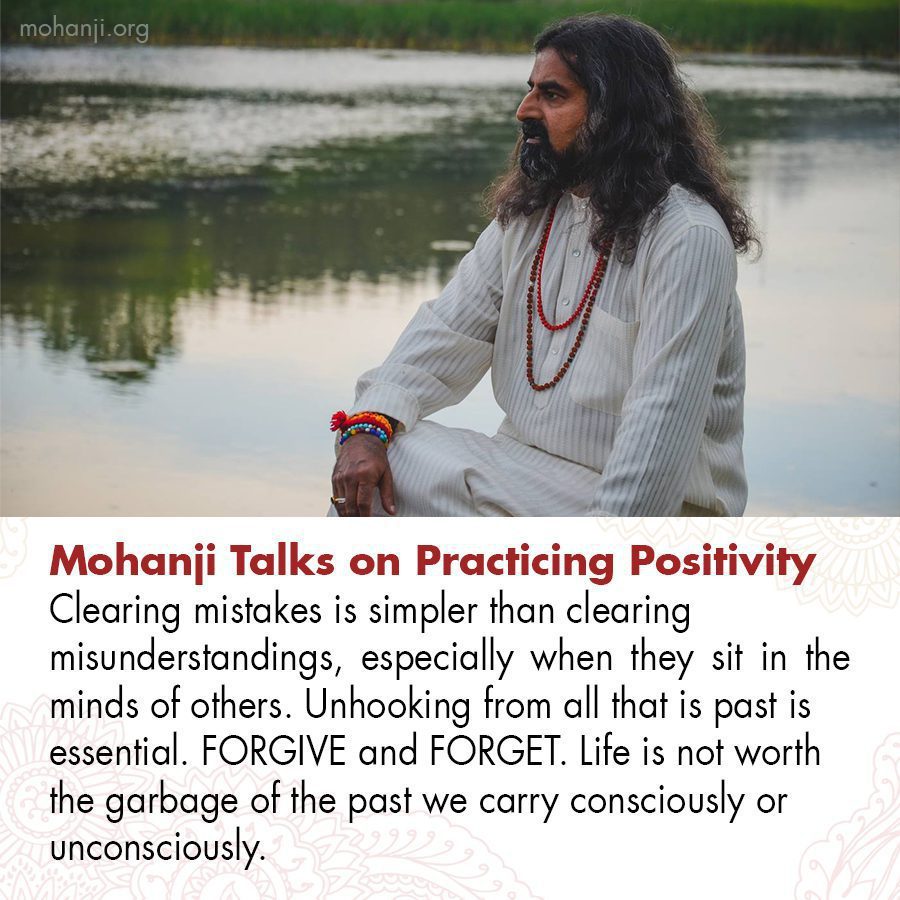 mohanji.org

Mohanji Talks on Practicing Positivity
Clearing mistakes is simpler than clearing misunderstandings, especially when they sit in the minds of others. Unhooking from all that is past is essential. FORGIVE and FORGET. Life is not worth the garbage of the past we carry consciously or unconsciously.